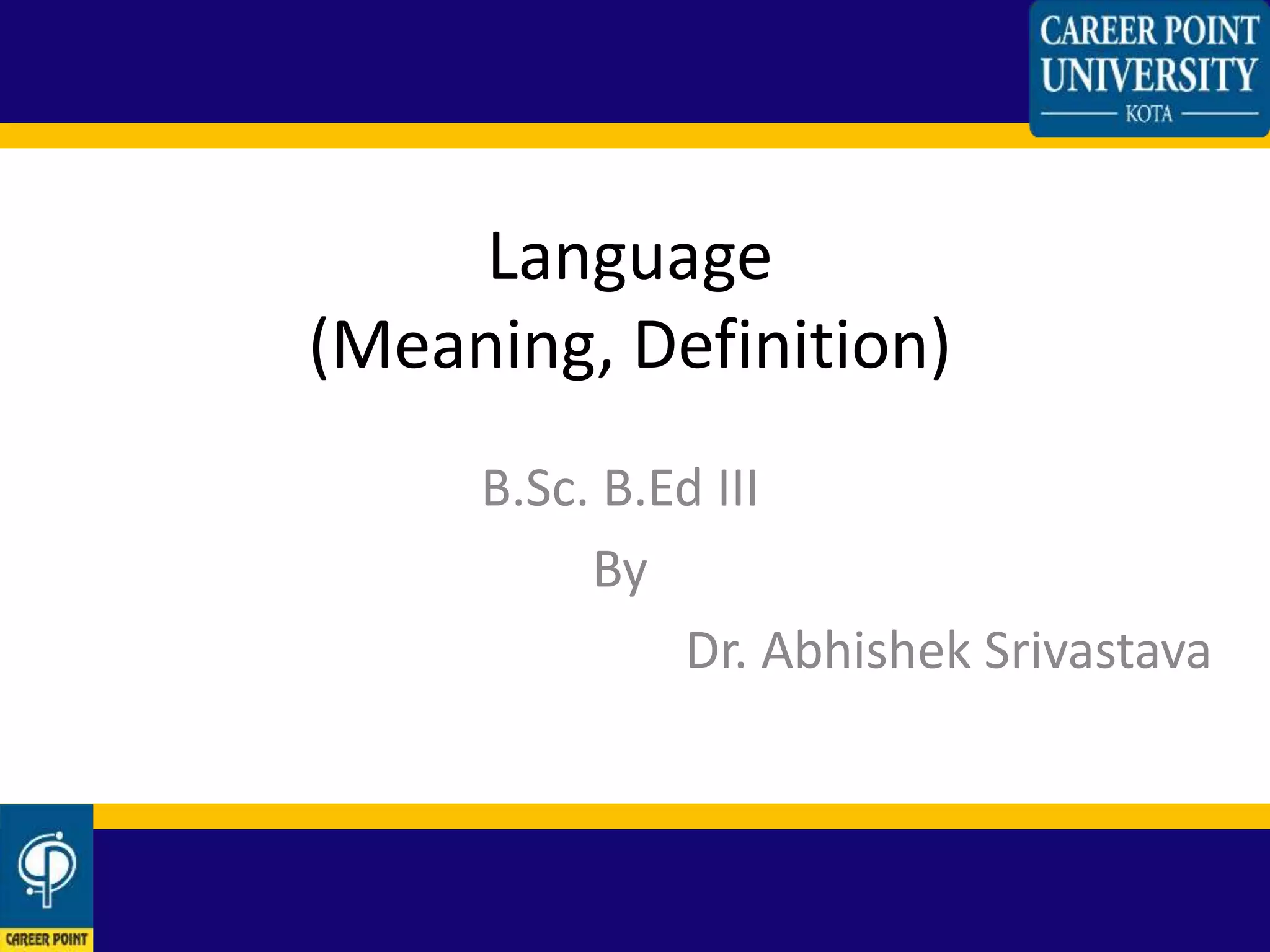 CAREER POINT UNIVERSITY
KOTA

Language
(Meaning, Definition)

B.Sc. B.Ed III
By
Dr. Abhishek Srivastava

CAREER POINT